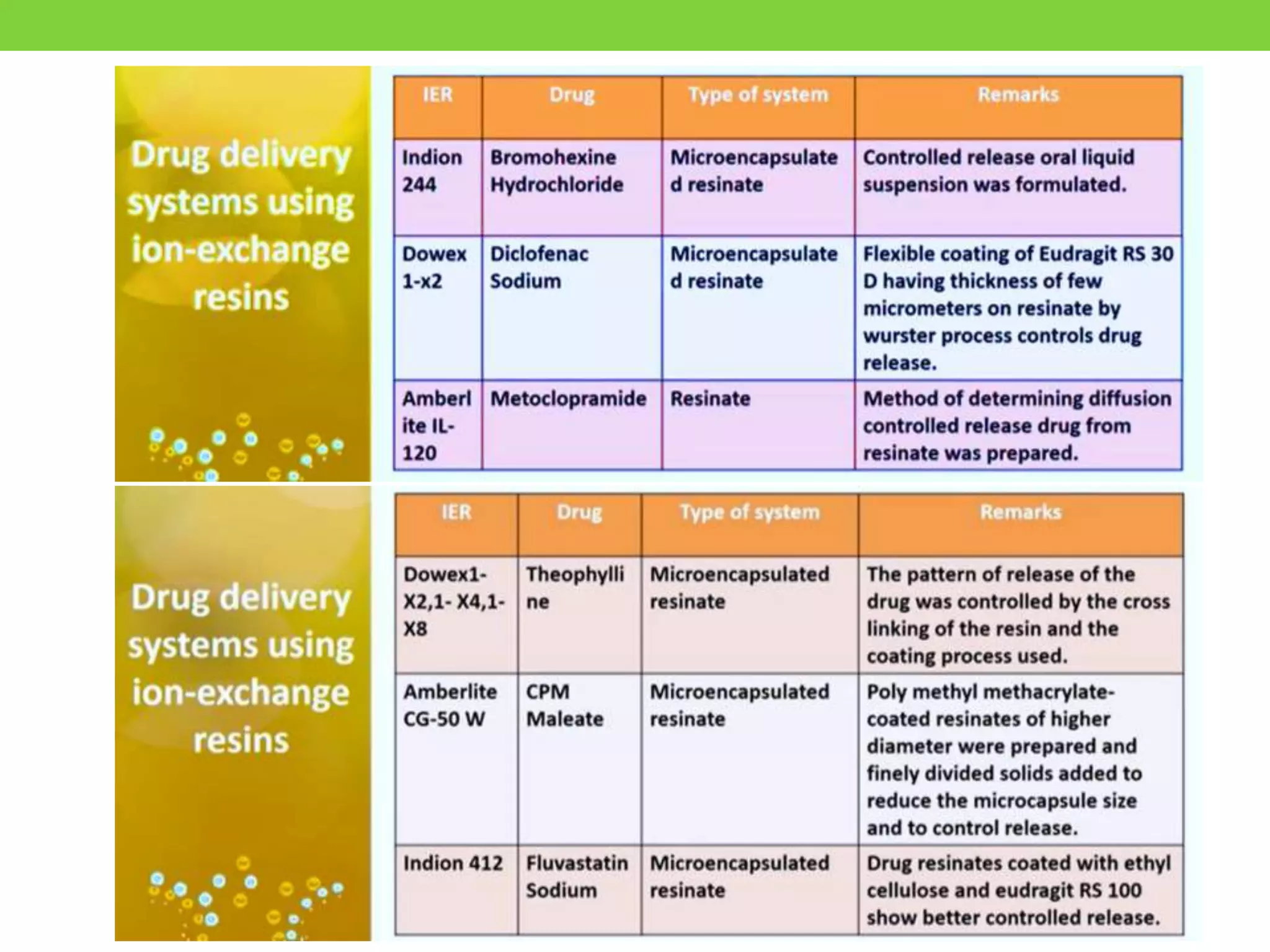 Drug delivery systems using ion-exchange resins

| IER | Drug | Type of system | Remarks |
|---|---|---|---|
| Indion 244 | Bromohexine Hydrochloride | Microencapsulated resinate | Controlled release oral liquid suspension was formulated. |
| Dowex 1-x2 | Diclofenac Sodium | Microencapsulated resinate | Flexible coating of Eudragit RS 30 D having thickness of few micrometers on resinate by wurster process controls drug release. |
| Amberlite IL-120 | Metoclopramide | Resinate | Method of determining diffusion controlled release drug from resinate was prepared. |

Drug delivery systems using ion-exchange resins

| IER | Drug | Type of system | Remarks |
|---|---|---|---|
| Dowex1-X2,1- X4,1-X8 | Theophylline | Microencapsulated resinate | The pattern of release of the drug was controlled by the cross linking of the resin and the coating process used. |
| Amberlite CG-50 W | CPM Maleate | Microencapsulated resinate | Poly methyl methacrylate-coated resinates of higher diameter were prepared and finely divided solids added to reduce the microcapsule size and to control release. |
| Indion 412 | Fluvastatin Sodium | Microencapsulated resinate | Drug resinates coated with ethyl cellulose and eudragit RS 100 show better controlled release. |